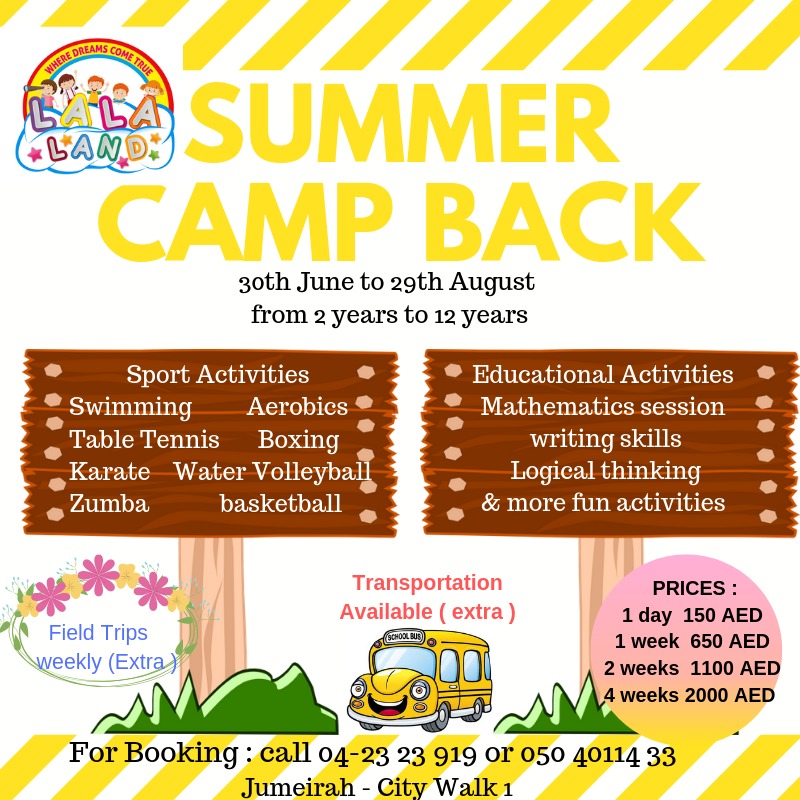 WHERE DREAMS COME TRUE
LALA LAND

SUMMER CAMP BACK

30th June to 29th August
from 2 years to 12 years

Sport Activities
Swimming Aerobics
Table Tennis Boxing
Karate Water Volleyball
Zumba basketball

Educational Activities
Mathematics session
writing skills
Logical thinking
& more fun activities

Field Trips weekly (Extra )

Transportation Available ( extra )

SCHOOL BUS

PRICES :
1 day 150 AED
1 week 650 AED
2 weeks 1100 AED
4 weeks 2000 AED

For Booking : call 04-23 23 919 or 050 40114 33
Jumeirah - City Walk 1